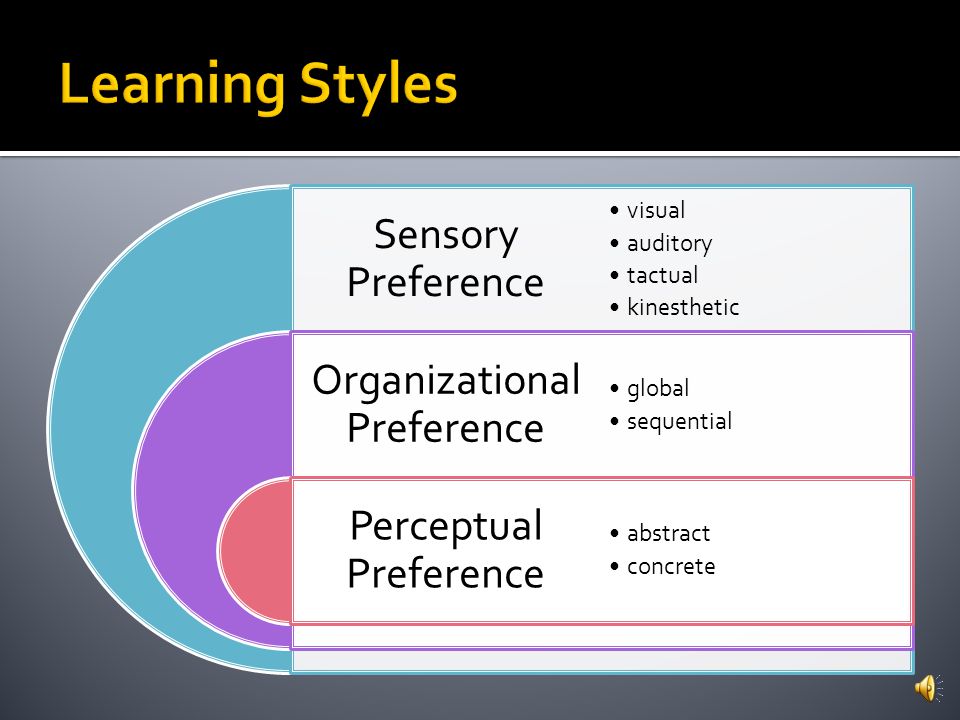 Learning Styles

Sensory Preference
• visual
• auditory
• tactual
• kinesthetic

Organizational Preference
• global
• sequential

Perceptual Preference
• abstract
• concrete